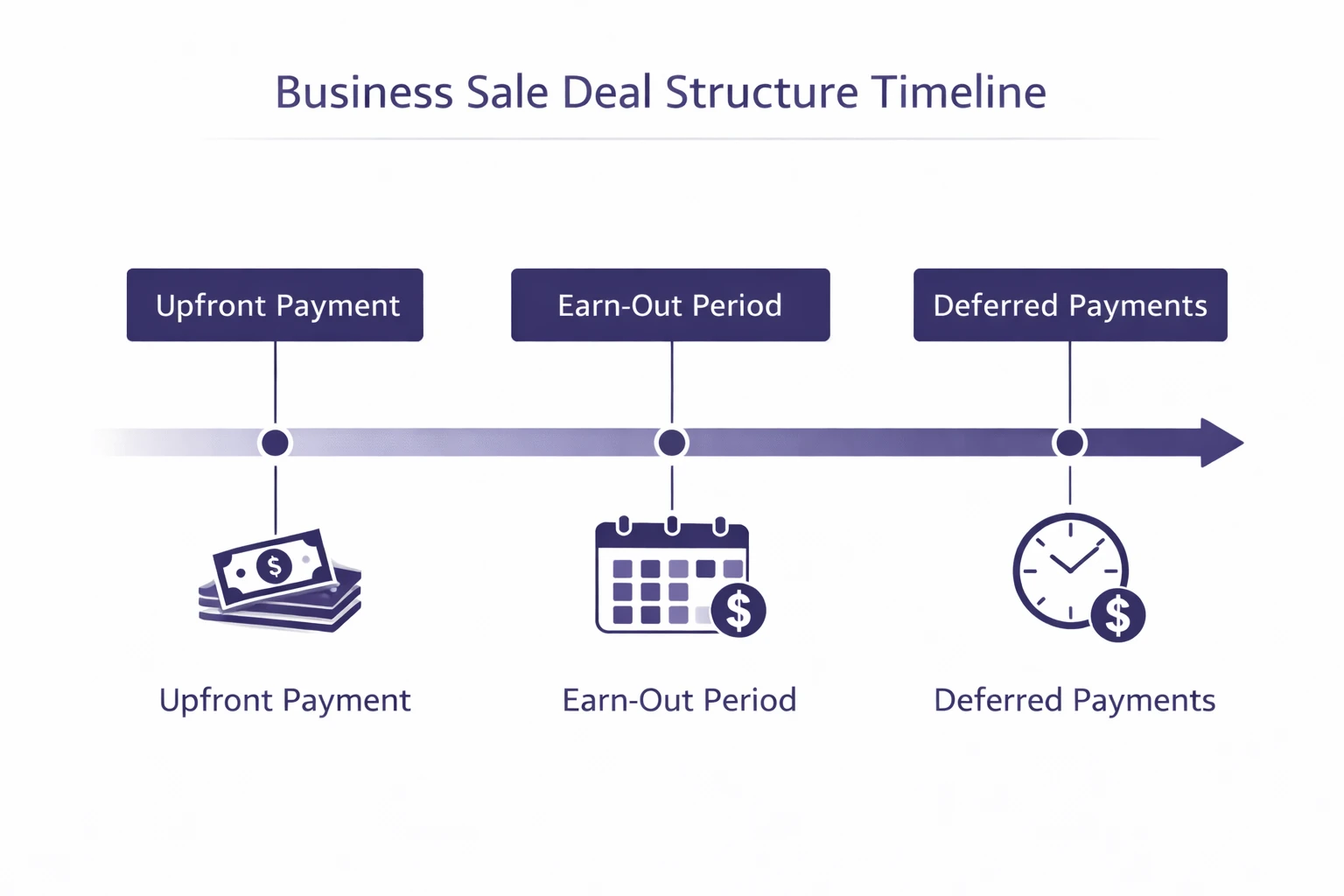 Business Sale Deal Structure Timeline

Upfront Payment

Earn-Out Period

Deferred Payments

$

$

$

Upfront Payment

Earn-Out Period

Deferred Payments